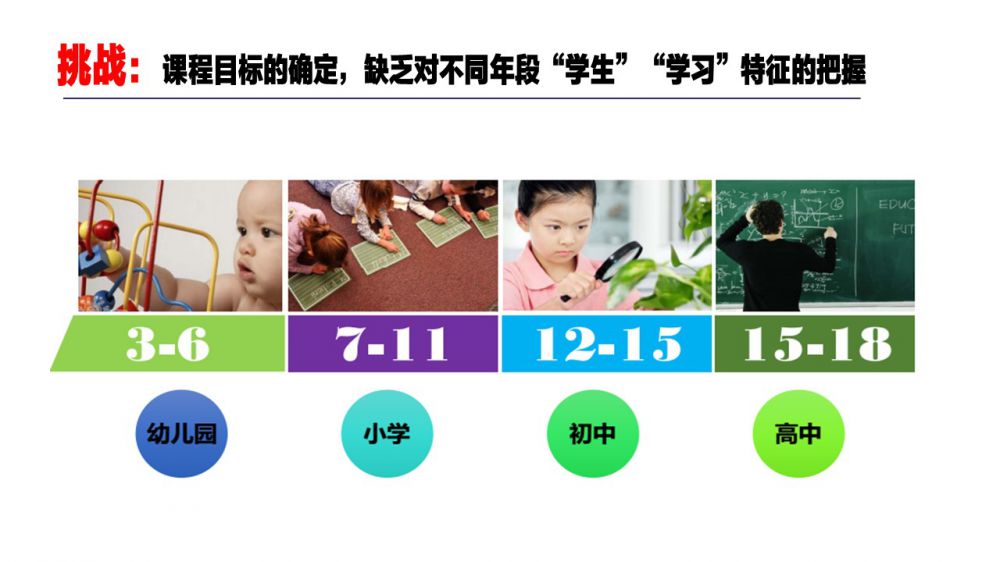 挑战：课程目标的确定，缺乏对不同年段“学生”“学习”特征的把握

EDUC
FUT

3-6
7-11
12-15
15-18

幼儿园
小学
初中
高中